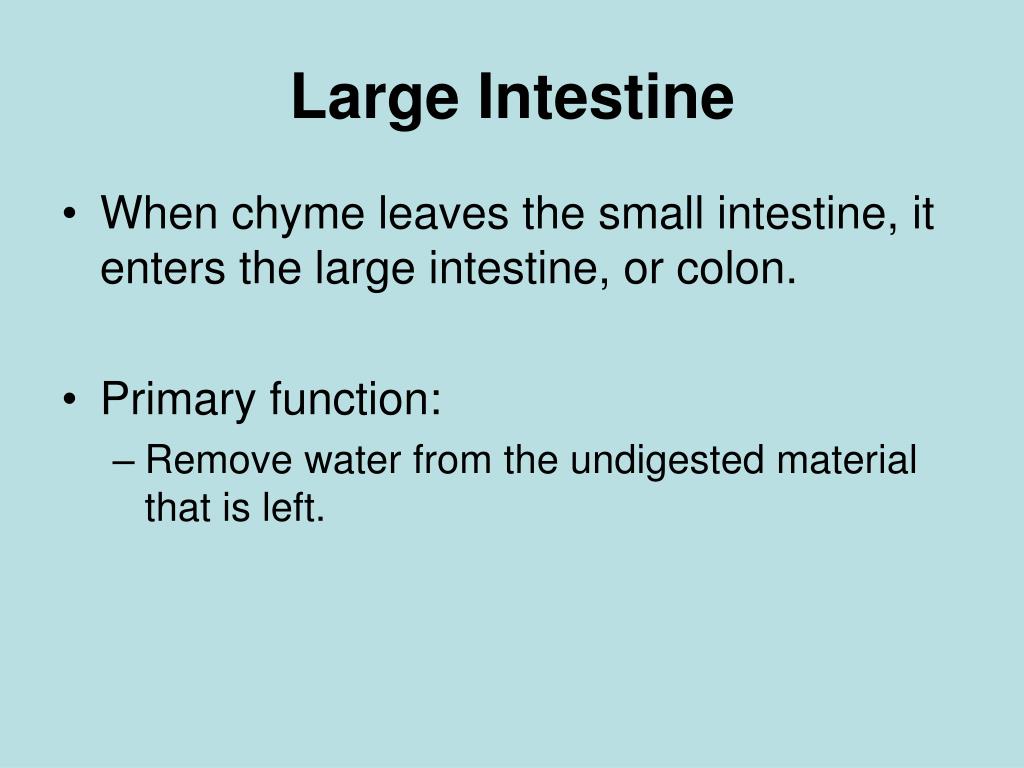 Large Intestine

• When chyme leaves the small intestine, it enters the large intestine, or colon.

• Primary function:
– Remove water from the undigested material that is left.